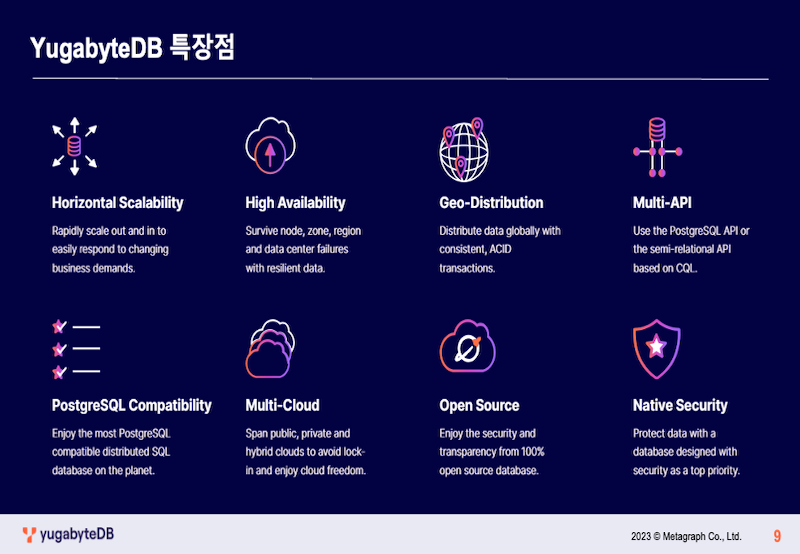 YugabyteDB 특장점

Horizontal Scalability

Rapidly scale out and in to easily respond to changing business demands.

High Availability

Survive node, zone, region and data center failures with resilient data.

Geo-Distribution

Distribute data globally with consistent, ACID transactions.

Multi-API

Use the PostgreSQL API or the semi-relational API based on CQL.

PostgreSQL Compatibility

Enjoy the most PostgreSQL compatible distributed SQL database on the planet.

Multi-Cloud

Span public, private and hybrid clouds to avoid lock-in and enjoy cloud freedom.

Open Source

Enjoy the security and transparency from 100% open source database.

Native Security

Protect data with a database designed with security as a top priority.

yugabyteDB

2023 © Metagraph Co., Ltd.

9